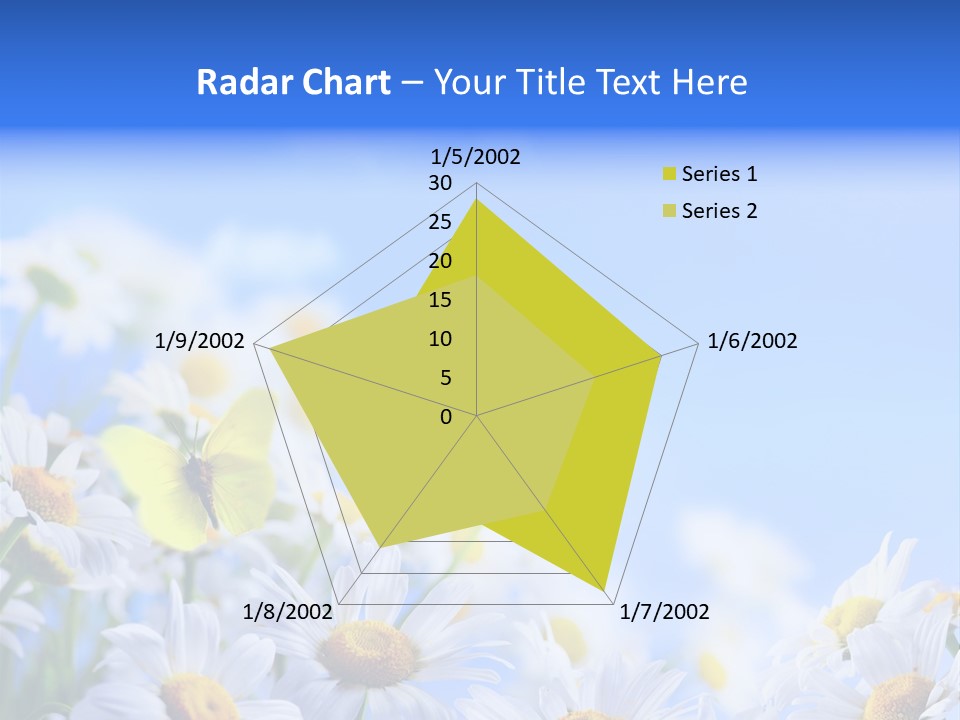 Radar Chart – Your Title Text Here

1/5/2002
30
25
20
15
10
5
0
1/6/2002
1/7/2002
1/8/2002
1/9/2002

Series 1
Series 2